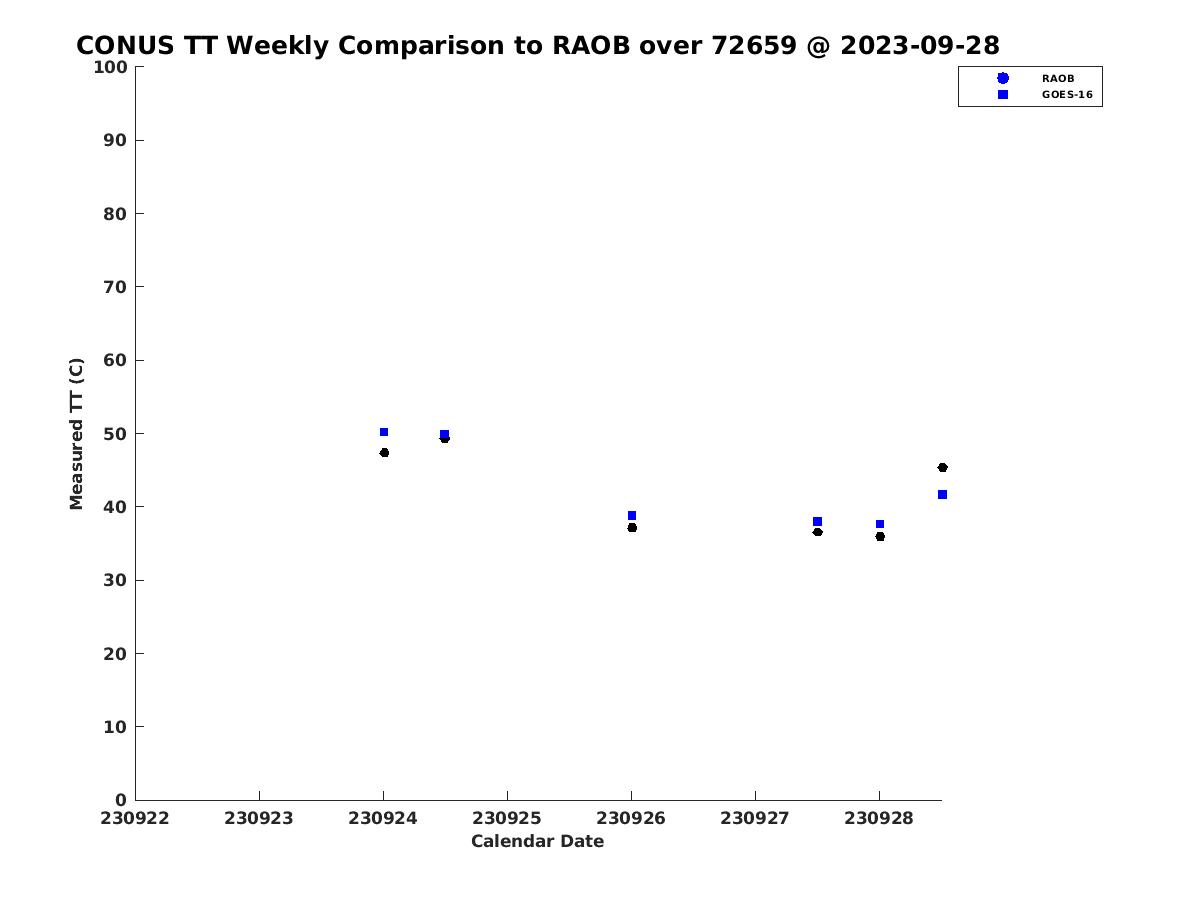 CONUS TT Weekly Comparison to RAOB over 72659 @ 2023-09-28

RAOB
GOES-16

Measured TT (C)

100
90
80
70
60
50
40
30
20
10
0

230922
230923
230924
230925
230926
230927
230928

Calendar Date